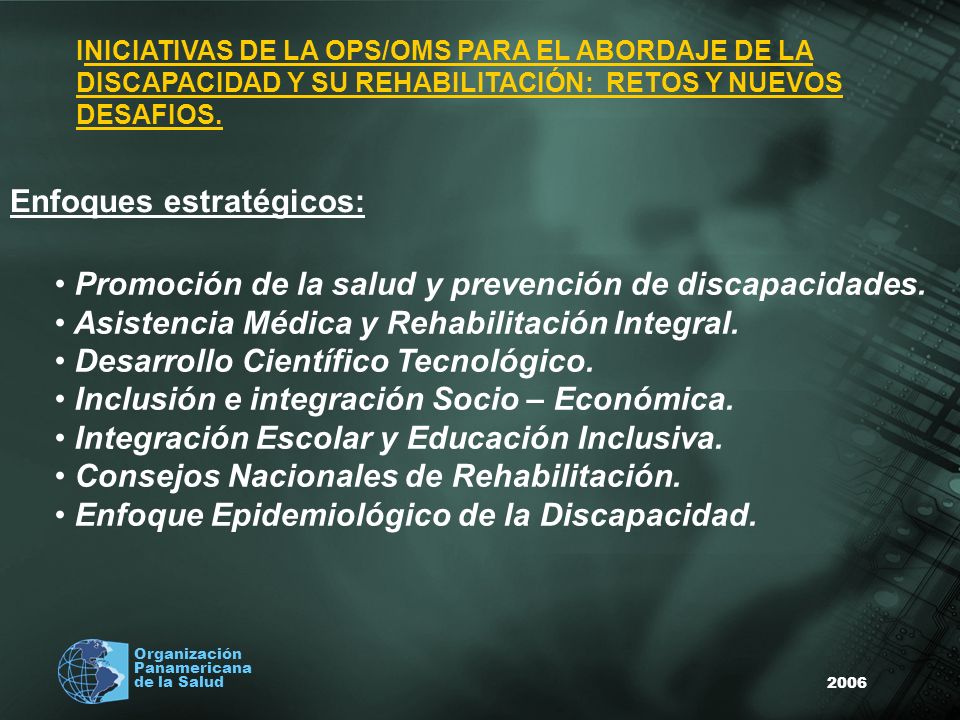 INICIATIVAS DE LA OPS/OMS PARA EL ABORDAJE DE LA DISCAPACIDAD Y SU REHABILITACIÓN: RETOS Y NUEVOS DESAFIOS.

Enfoques estratégicos:

• Promoción de la salud y prevención de discapacidades.
• Asistencia Médica y Rehabilitación Integral.
• Desarrollo Científico Tecnológico.
• Inclusión e integración Socio – Económica.
• Integración Escolar y Educación Inclusiva.
• Consejos Nacionales de Rehabilitación.
• Enfoque Epidemiológico de la Discapacidad.

Organización Panamericana de la Salud

2006